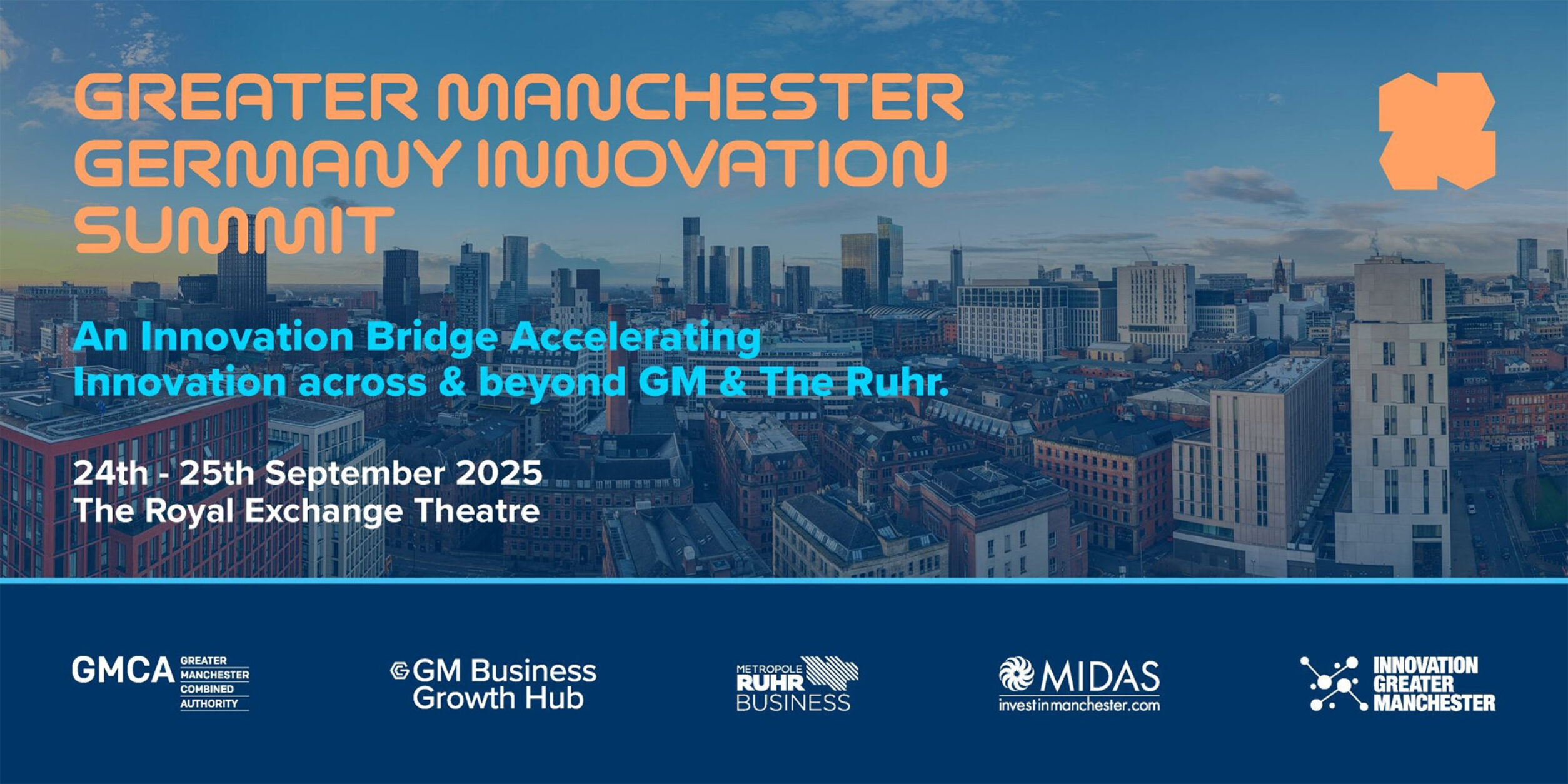 GREATER MANCHESTER GERMANY INNOVATION SUMMIT

An Innovation Bridge Accelerating Innovation across & beyond GM & The Ruhr.

24th - 25th September 2025
The Royal Exchange Theatre

GMCA GREATER MANCHESTER COMBINED AUTHORITY

GM Business Growth Hub

METROPOLE RUHR BUSINESS

MIDAS investinmanchester.com

INNOVATION GREATER MANCHESTER